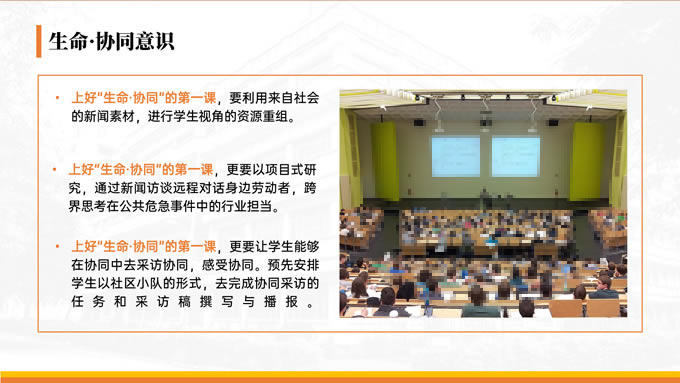 生命·协同意识

• 上好“生命·协同”的第一课，要利用来自社会的新闻素材，进行学生视角的资源重组。

• 上好“生命·协同”的第一课，更要以项目式研究，通过新闻访谈远程对话身边劳动者，跨界思考在公共危急事件中的行业担当。

• 上好“生命·协同”的第一课，更要让学生能够在协同中去采访协同，感受协同。预先安排学生以社区小队的形式，去完成协同采访的任务和采访稿撰写与播报。